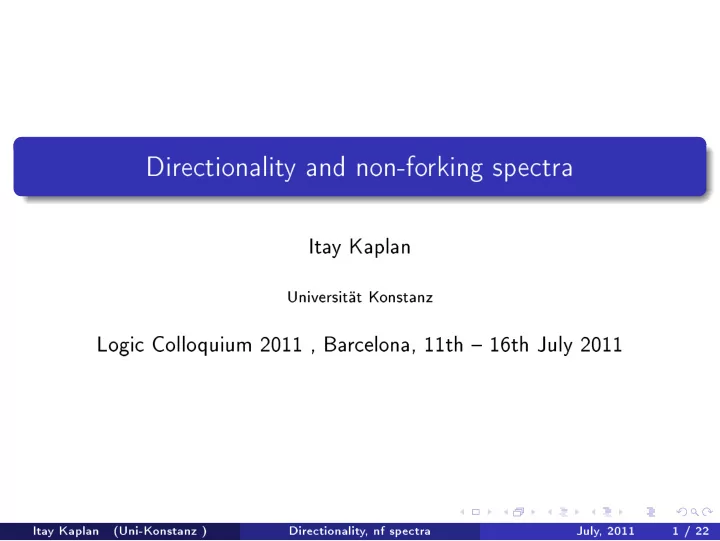 Directionality and non-forking spectra

Itay Kaplan

Universität Konstanz

Logic Colloquium 2011 , Barcelona, 11th – 16th July 2011

Itay Kaplan (Uni-Konstanz ) Directionality, nf spectra July, 2011 1 / 22